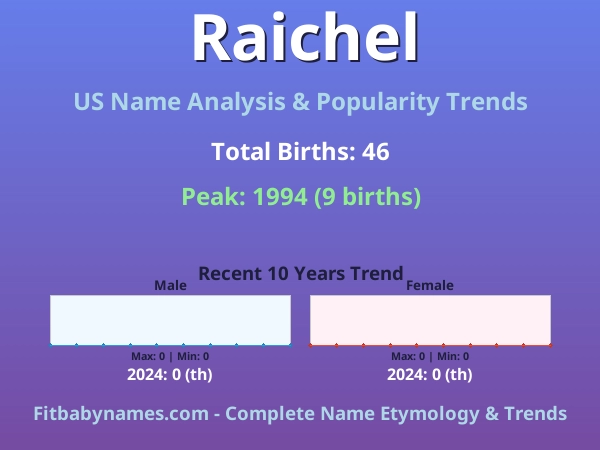 Raichel

US Name Analysis & Popularity Trends

Total Births: 46

Peak: 1994 (9 births)

Recent 10 Years Trend

Male

Max: 0 | Min: 0

2024: 0 (th)

Female

Max: 0 | Min: 0

2024: 0 (th)

Fitbabynames.com - Complete Name Etymology & Trends